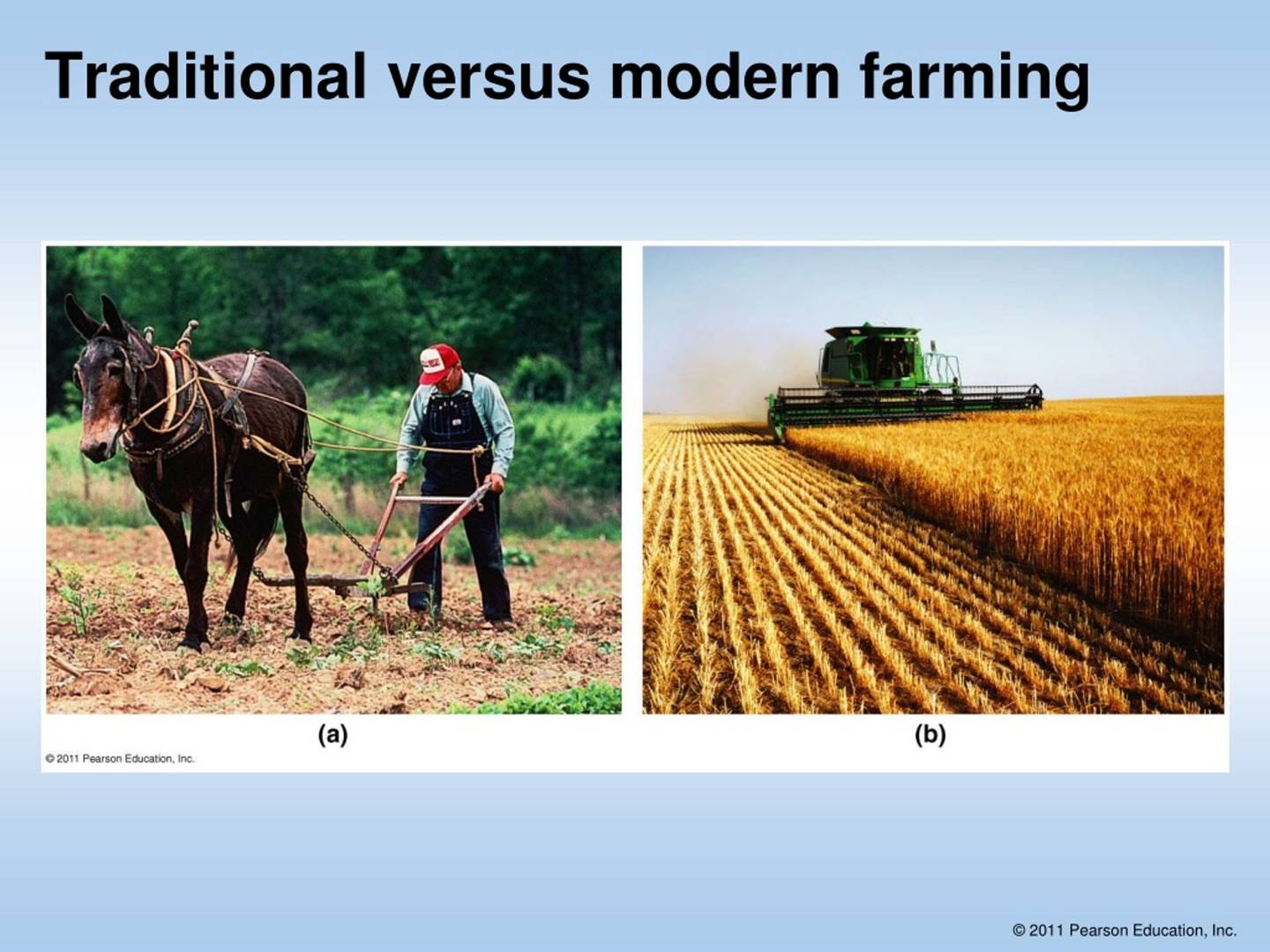 Traditional versus modern farming

(a)

(b)

© 2011 Pearson Education, Inc.

© 2011 Pearson Education, Inc.